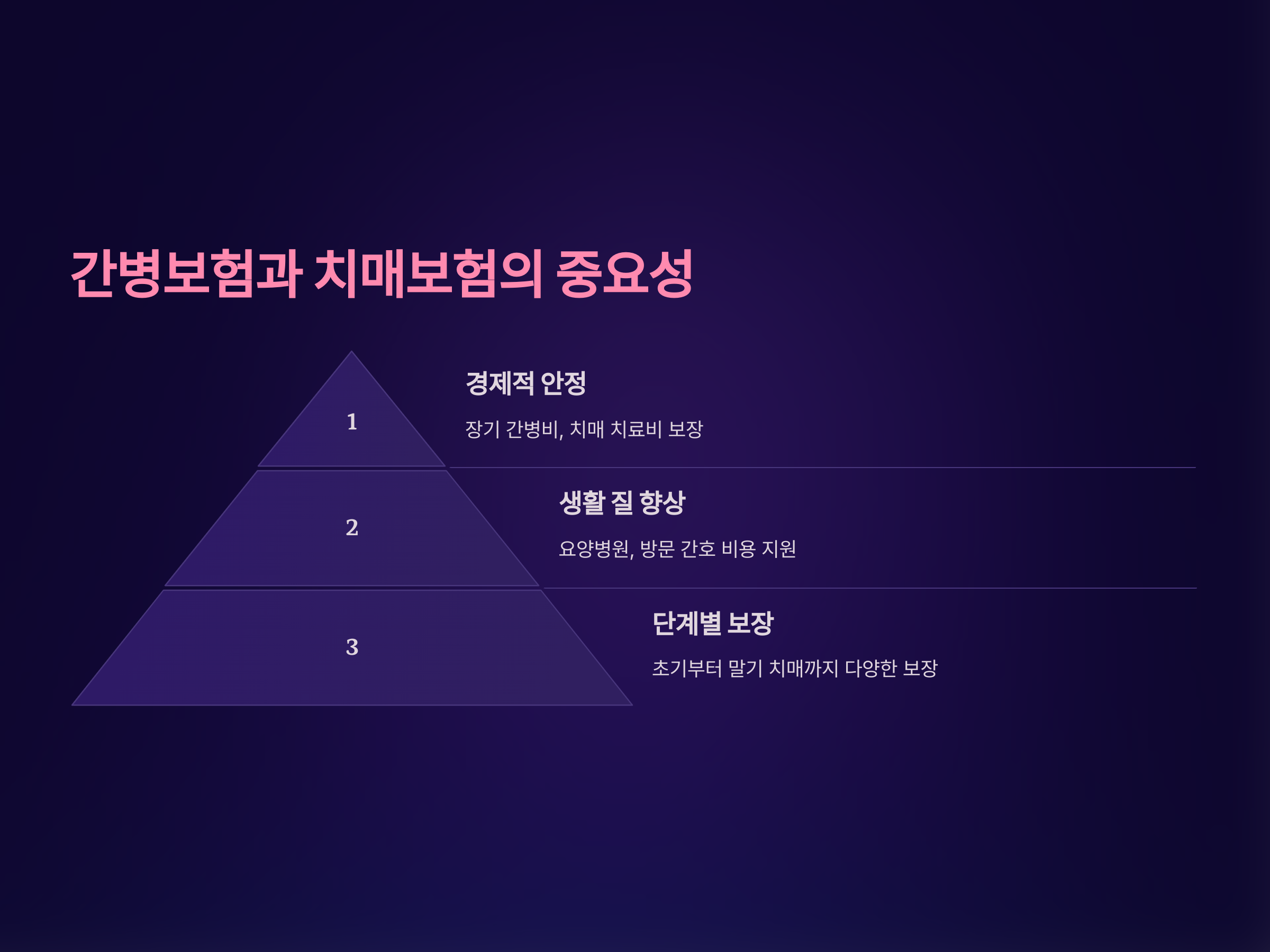 간병보험과 치매보험의 중요성

1

경제적 안정

장기 간병비, 치매 치료비 보장

2

생활 질 향상

요양병원, 방문 간호 비용 지원

3

단계별 보장

초기부터 말기 치매까지 다양한 보장